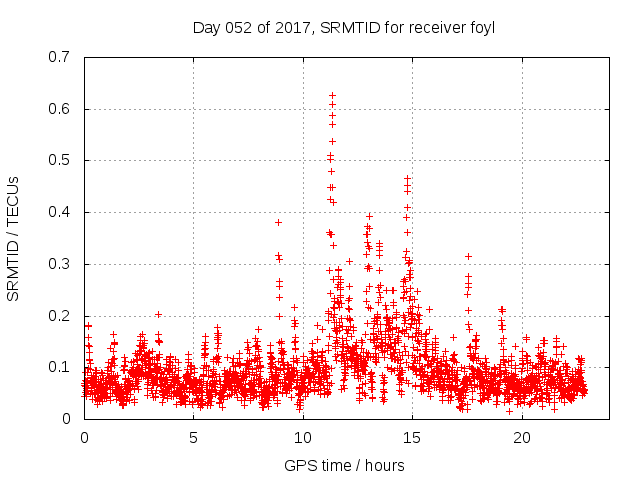 Day 052 of 2017, SRMTID for receiver foyl

SRMTID / TECUs

0.7
0.6
0.5
0.4
0.3
0.2
0.1
0

0
5
10
15
20

GPS time / hours